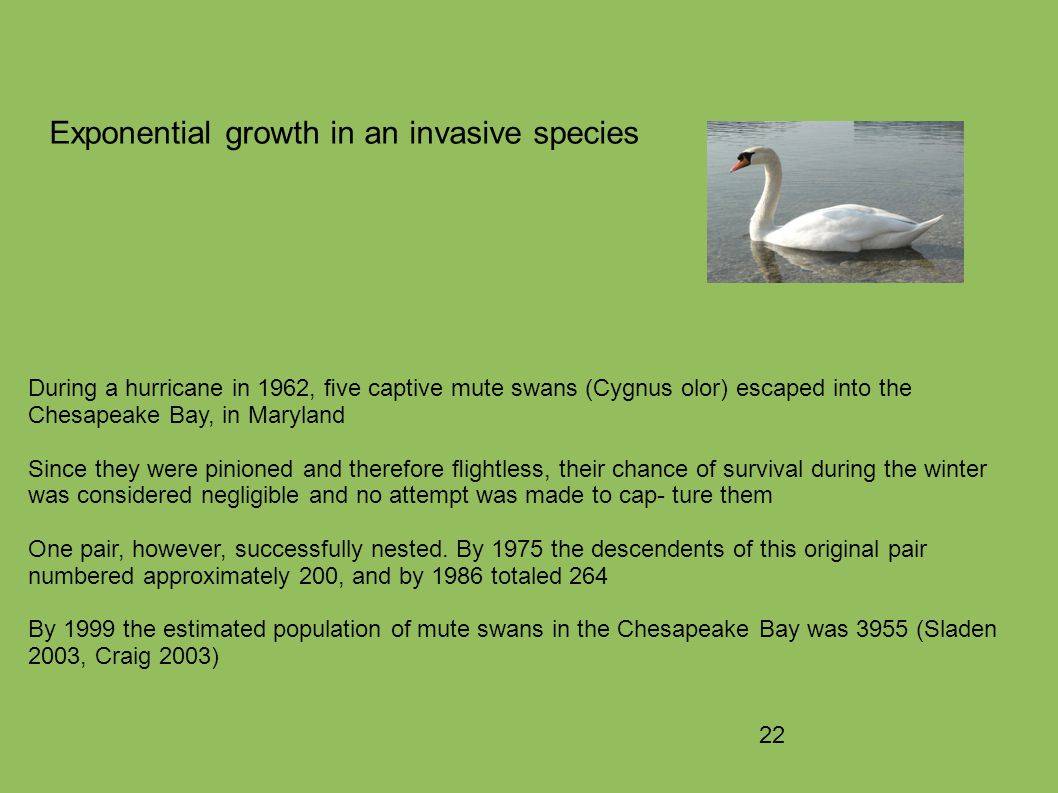 Exponential growth in an invasive species

During a hurricane in 1962, five captive mute swans (Cygnus olor) escaped into the Chesapeake Bay, in Maryland

Since they were pinioned and therefore flightless, their chance of survival during the winter was considered negligible and no attempt was made to cap- ture them

One pair, however, successfully nested. By 1975 the descendents of this original pair numbered approximately 200, and by 1986 totaled 264

By 1999 the estimated population of mute swans in the Chesapeake Bay was 3955 (Sladen 2003, Craig 2003)

22